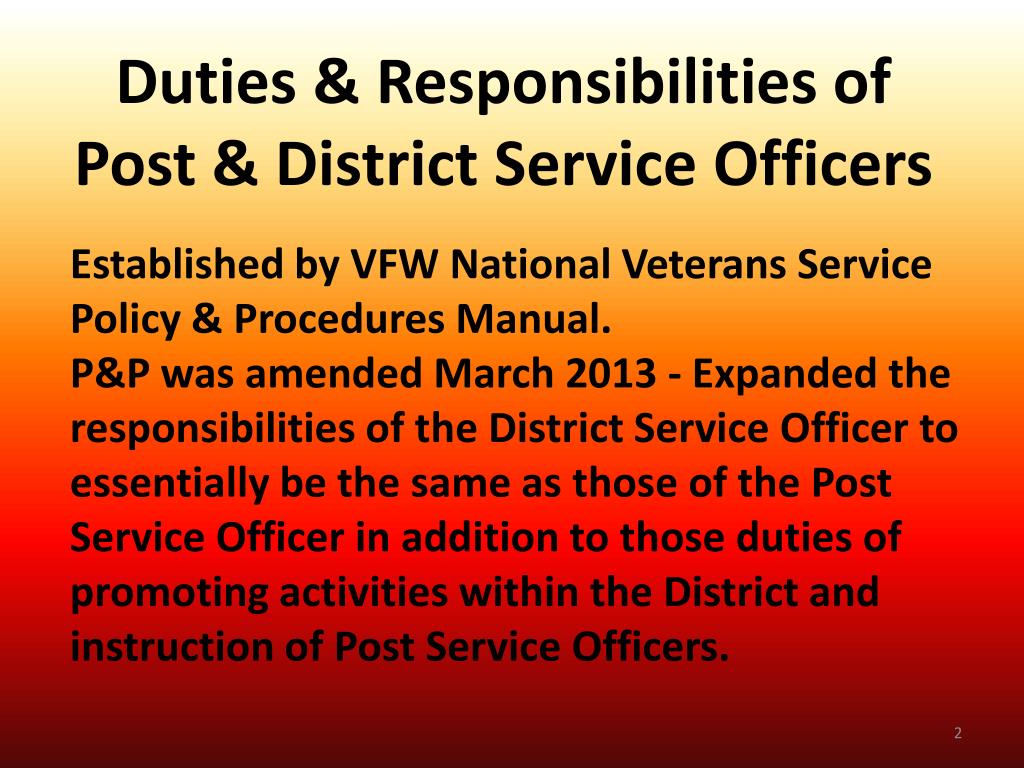 Duties & Responsibilities of Post & District Service Officers

Established by VFW National Veterans Service Policy & Procedures Manual.
P&P was amended March 2013 - Expanded the responsibilities of the District Service Officer to essentially be the same as those of the Post Service Officer in addition to those duties of promoting activities within the District and instruction of Post Service Officers.

2